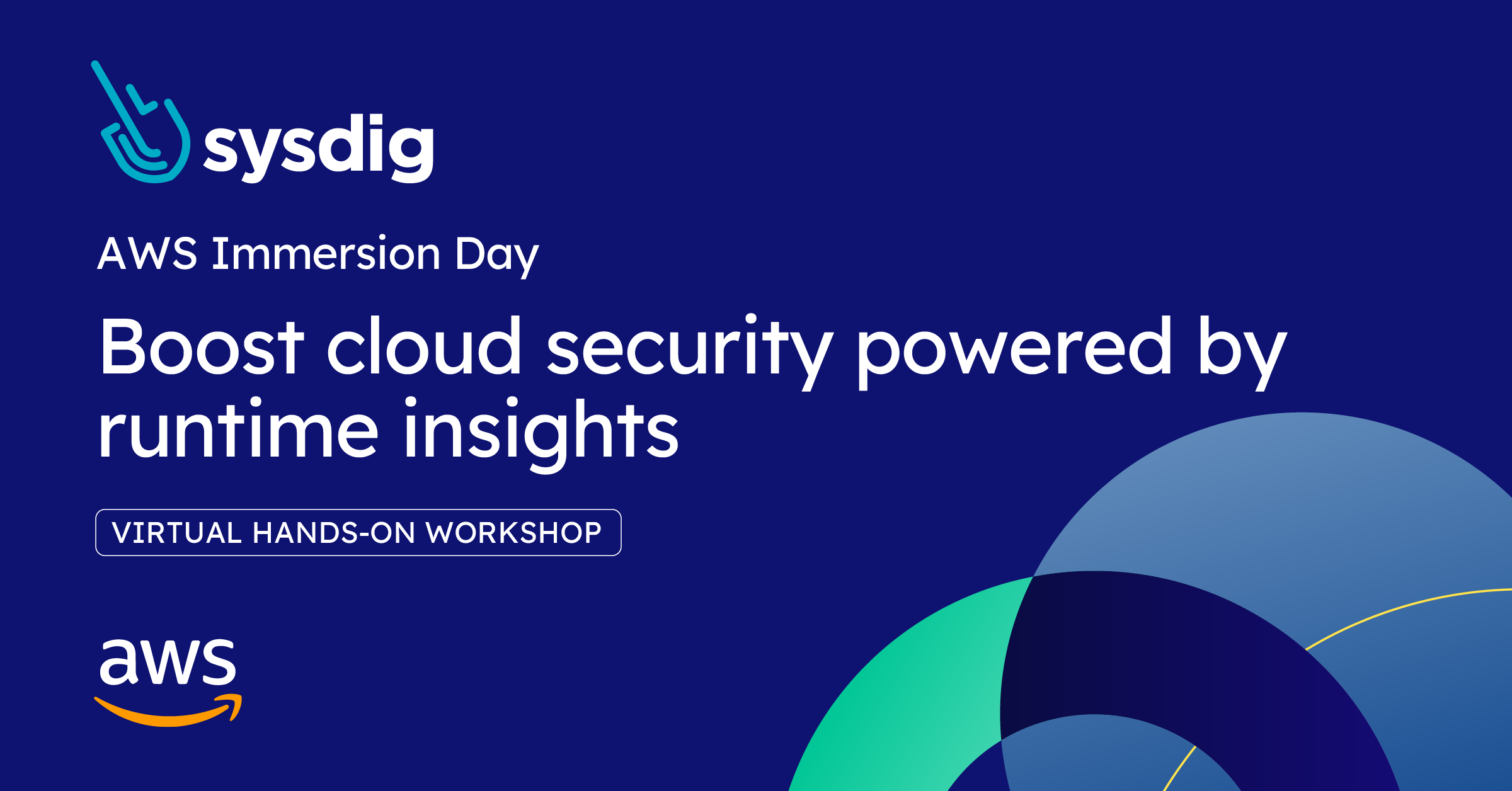 sysdig

AWS Immersion Day

Boost cloud security powered by runtime insights

VIRTUAL HANDS-ON WORKSHOP

aws